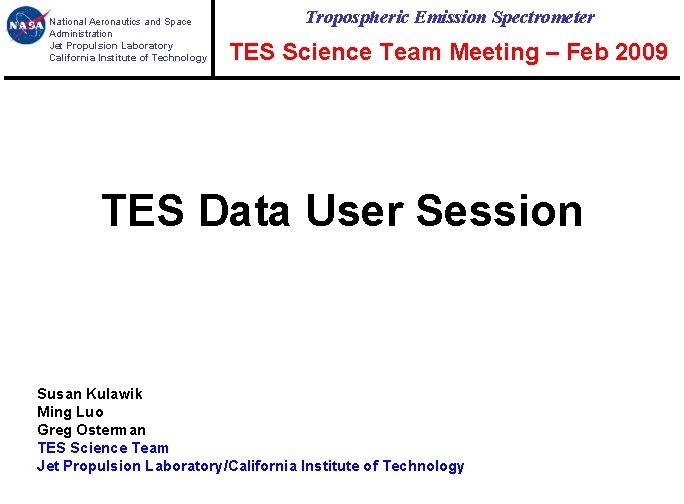 NASA
National Aeronautics and Space Administration
Jet Propulsion Laboratory
California Institute of Technology

Tropospheric Emission Spectrometer
TES Science Team Meeting – Feb 2009

TES Data User Session

Susan Kulawik
Ming Luo
Greg Osterman
TES Science Team
Jet Propulsion Laboratory/California Institute of Technology